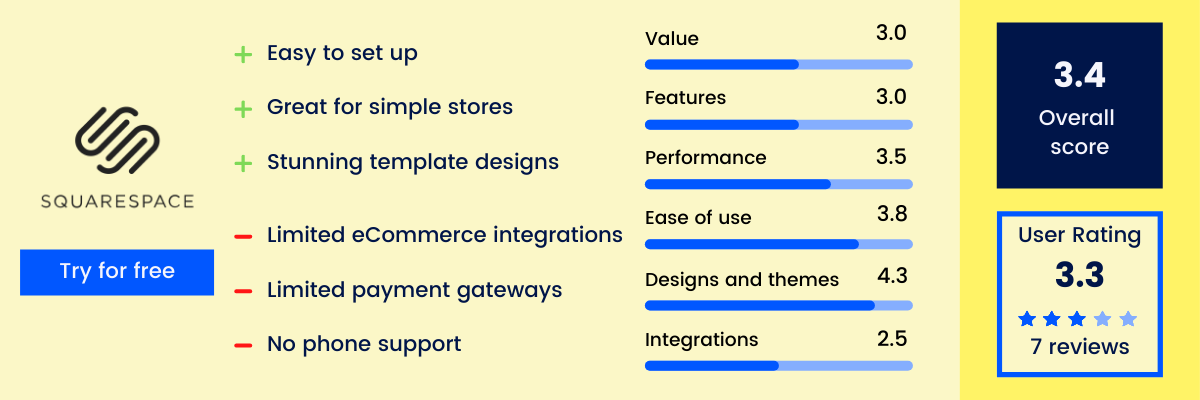 SQUARESPACE

Try for free

+ Easy to set up

+ Great for simple stores

+ Stunning template designs

− Limited eCommerce integrations

− Limited payment gateways

− No phone support

Value 3.0

Features 3.0

Performance 3.5

Ease of use 3.8

Designs and themes 4.3

Integrations 2.5

3.4
Overall score

User Rating
3.3
7 reviews